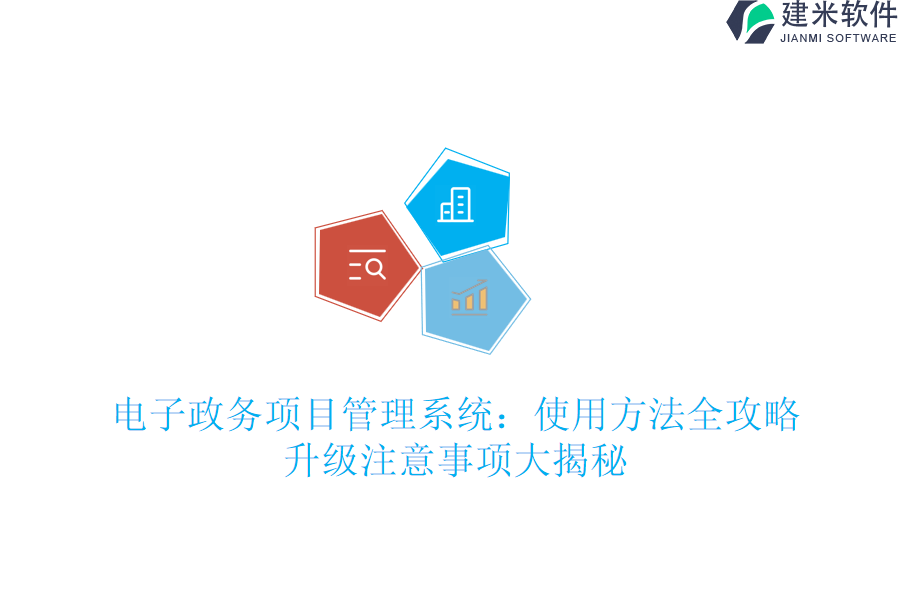 建米软件
JIANMI SOFTWARE

电子政务项目管理系统：使用方法全攻略
升级注意事项大揭秘